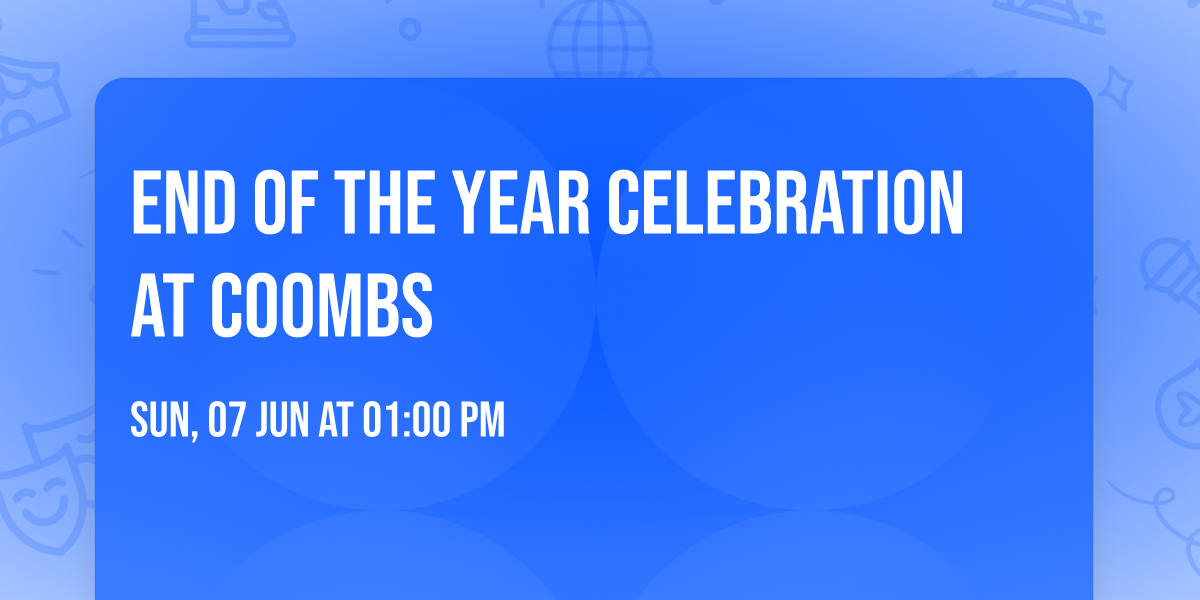 END OF THE YEAR CELEBRATION AT COOMBS

SUN, 07 JUN AT 01:00 PM